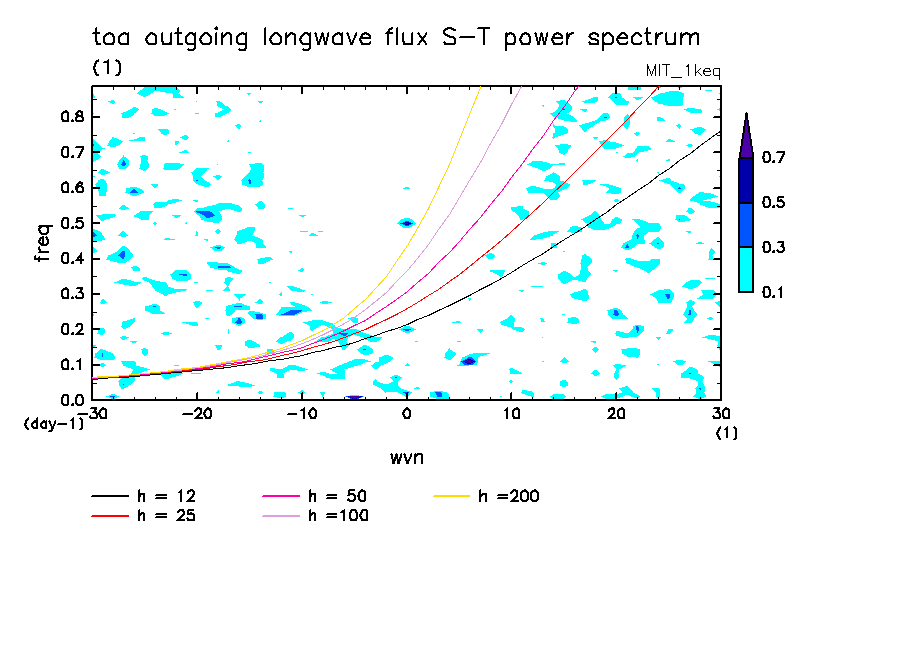 toa outgoing longwave flux S-T power spectrum
(1)
MIT_1keq

freq
0.8
0.7
0.6
0.5
0.4
0.3
0.2
0.1
0.0
(day-1)
-30 -20 -10 0 10 20 30
(1)
wvn

0.7
0.5
0.3
0.1

h = 12
h = 25
h = 50
h =100
h =200